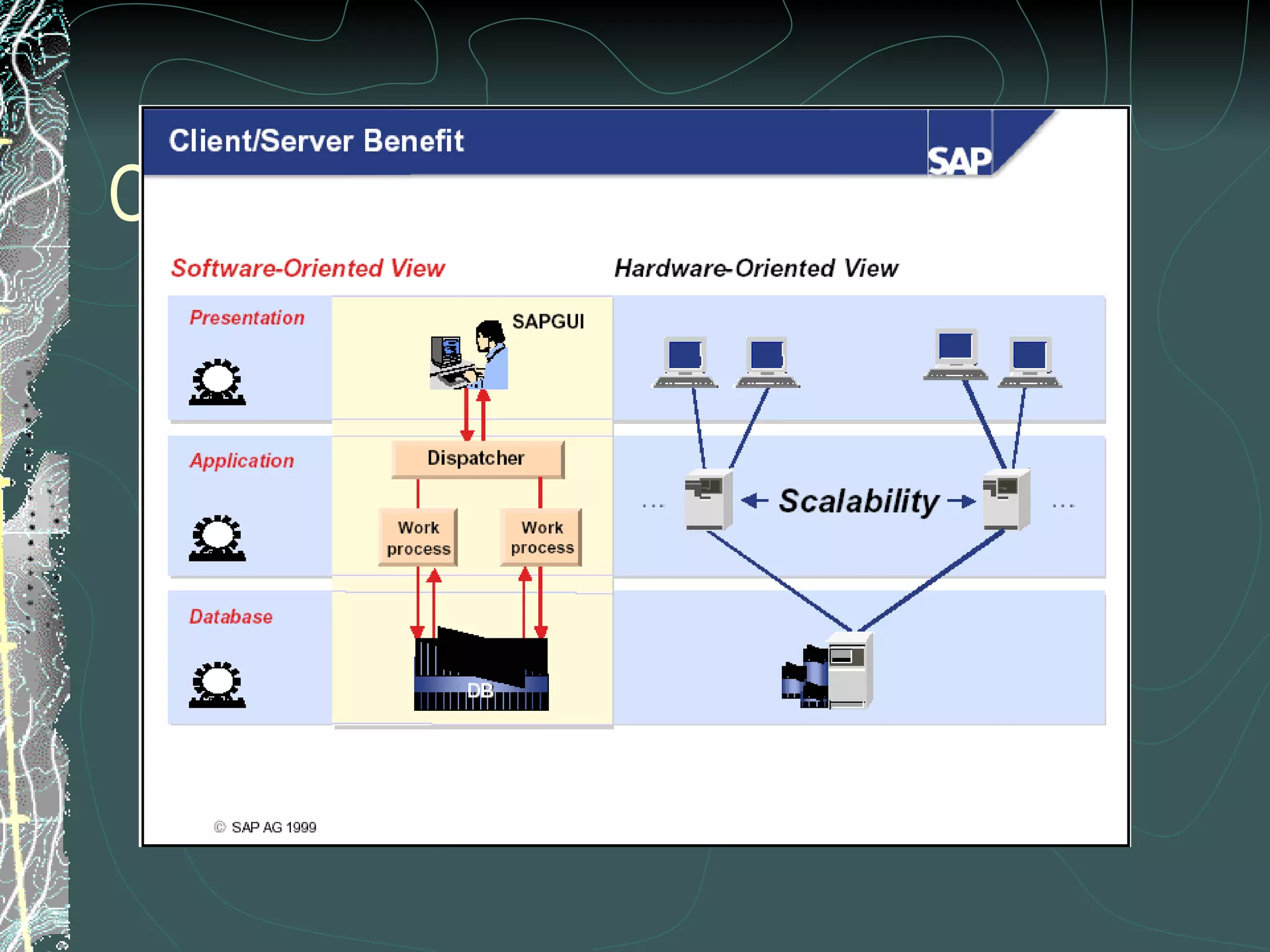 Client/Server Benefit

SAP

Software-Oriented View

Hardware-Oriented View

Presentation

SAPGUI

Application

Dispatcher

Work process

Work process

...

Scalability

...

Database

DB

© SAP AG 1999